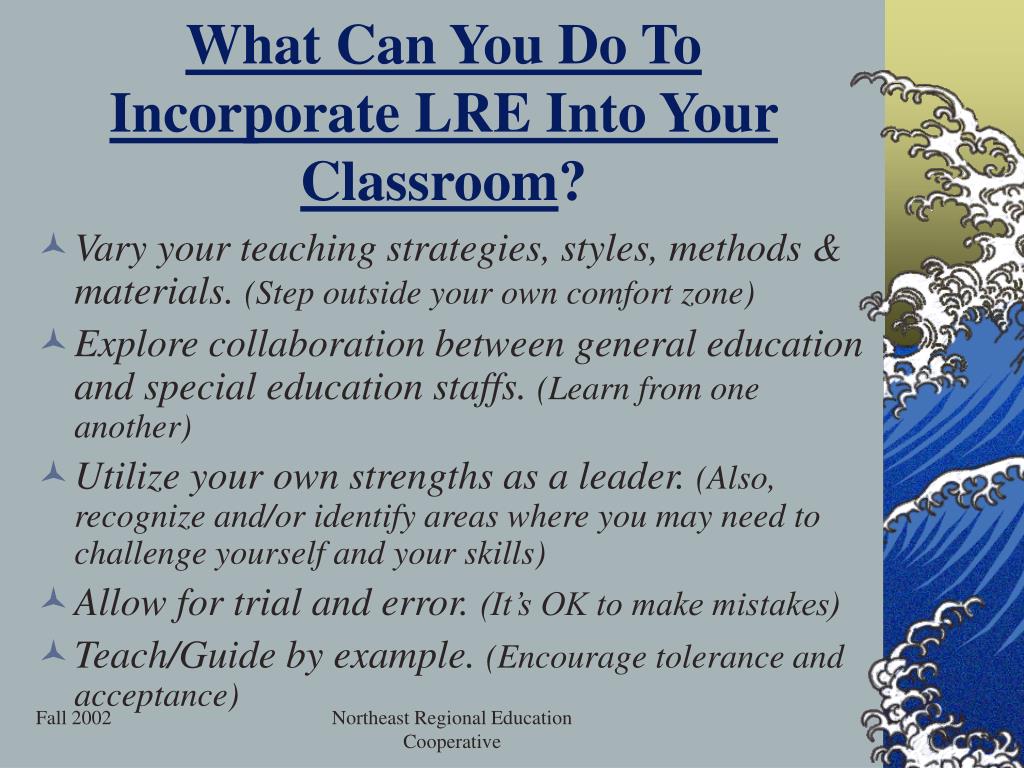 What Can You Do To Incorporate LRE Into Your Classroom?

Vary your teaching strategies, styles, methods & materials. (Step outside your own comfort zone)

Explore collaboration between general education and special education staffs. (Learn from one another)

Utilize your own strengths as a leader. (Also, recognize and/or identify areas where you may need to challenge yourself and your skills)

Allow for trial and error. (It's OK to make mistakes)

Teach/Guide by example. (Encourage tolerance and acceptance)

Fall 2002

Northeast Regional Education Cooperative